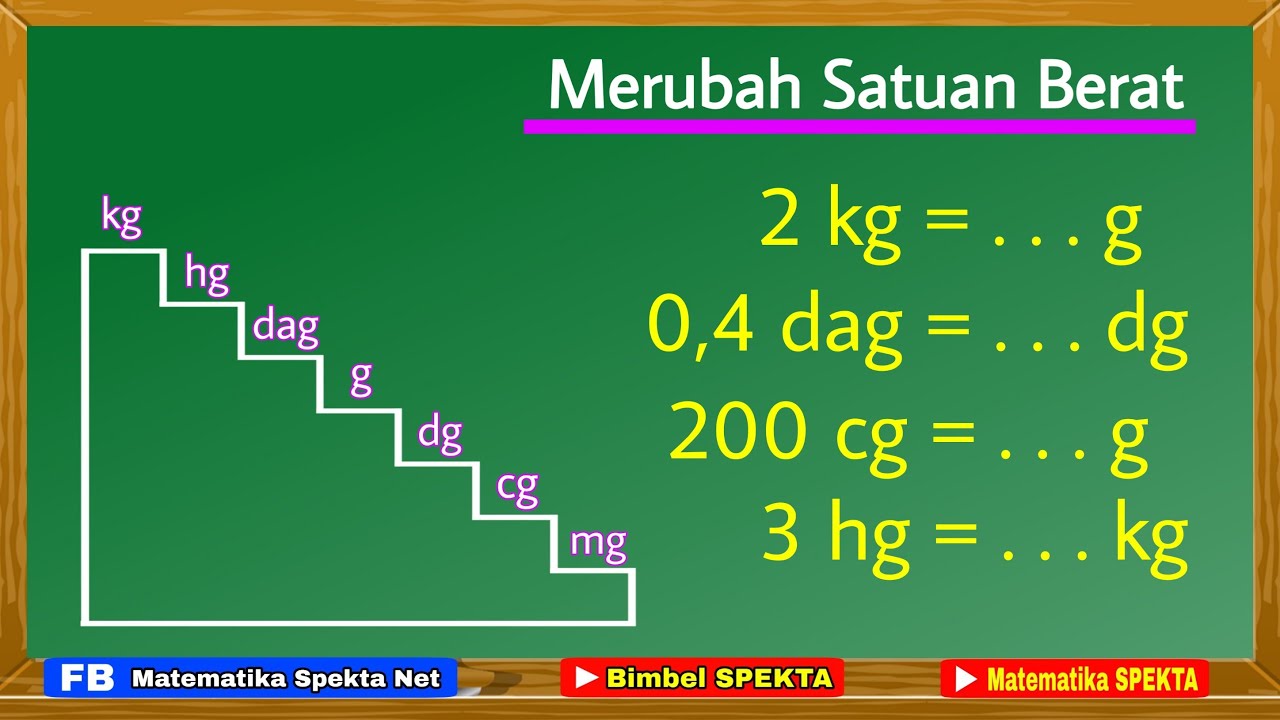 Merubah Satuan Berat

kg
hg
dag
g
dg
cg
mg

2 kg = . . . g
0,4 dag = . . . dg
200 cg = . . . g
3 hg = . . . kg

FB Matematika Spekta Net
Bimbel SPEKTA
Matematika SPEKTA